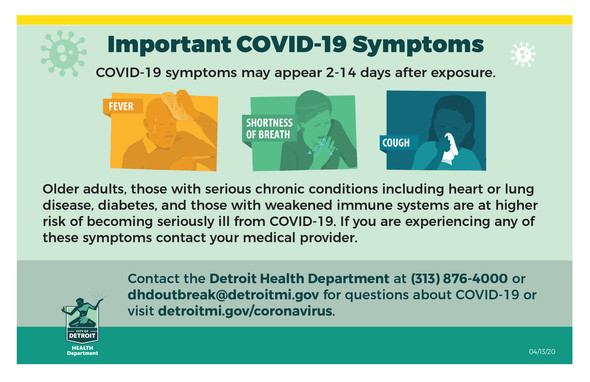 Important COVID-19 Symptoms

COVID-19 symptoms may appear 2-14 days after exposure.

FEVER

SHORTNESS OF BREATH

COUGH

Older adults, those with serious chronic conditions including heart or lung disease, diabetes, and those with weakened immune systems are at higher risk of becoming seriously ill from COVID-19. If you are experiencing any of these symptoms contact your medical provider.

Contact the Detroit Health Department at (313) 876-4000 or dhdoutbreak@detroitmi.gov for questions about COVID-19 or visit detroitmi.gov/coronavirus.

CITY OF DETROIT

HEALTH Department

04/13/20